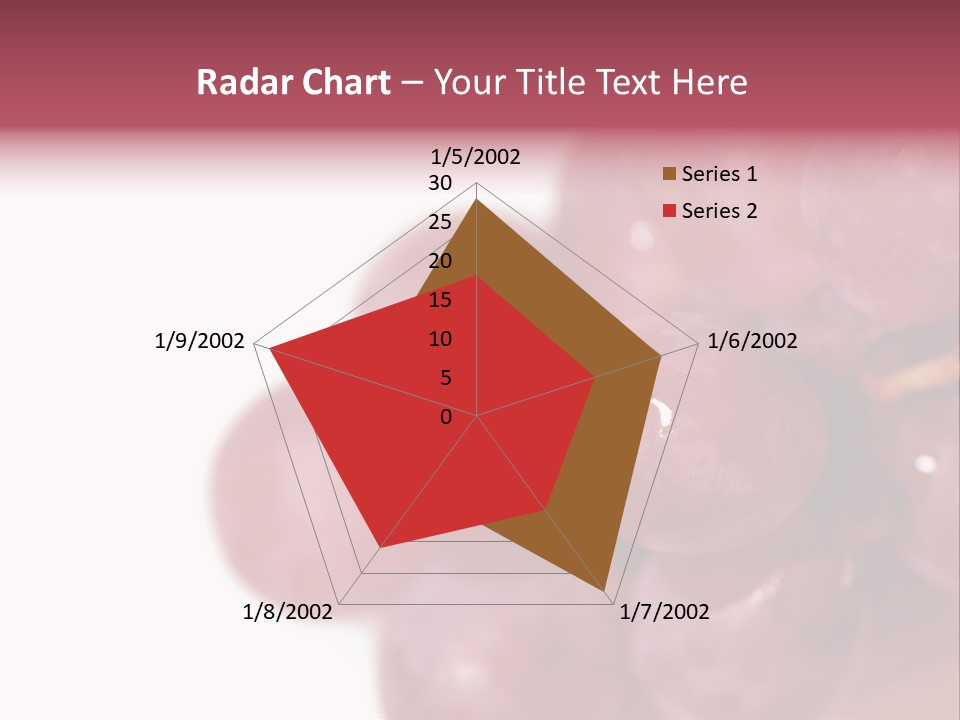 Radar Chart – Your Title Text Here

1/5/2002
30
25
20
15
10
5
0
1/6/2002
1/7/2002
1/8/2002
1/9/2002

Series 1
Series 2